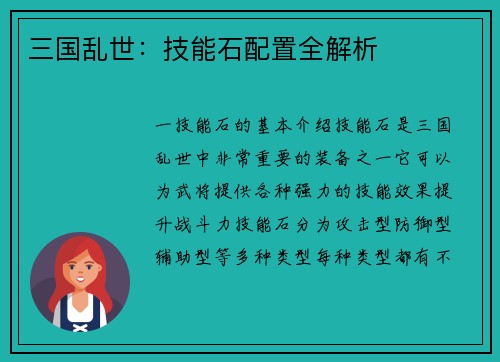 三国乱世：技能石配置全解析

一技能石的基本介绍技能石是三国乱世中非常重要的装备之一它可以为武将提供各种强力的技能效果提升战斗力技能石分为攻击型防御型辅助型等多种类型每种类型都有不